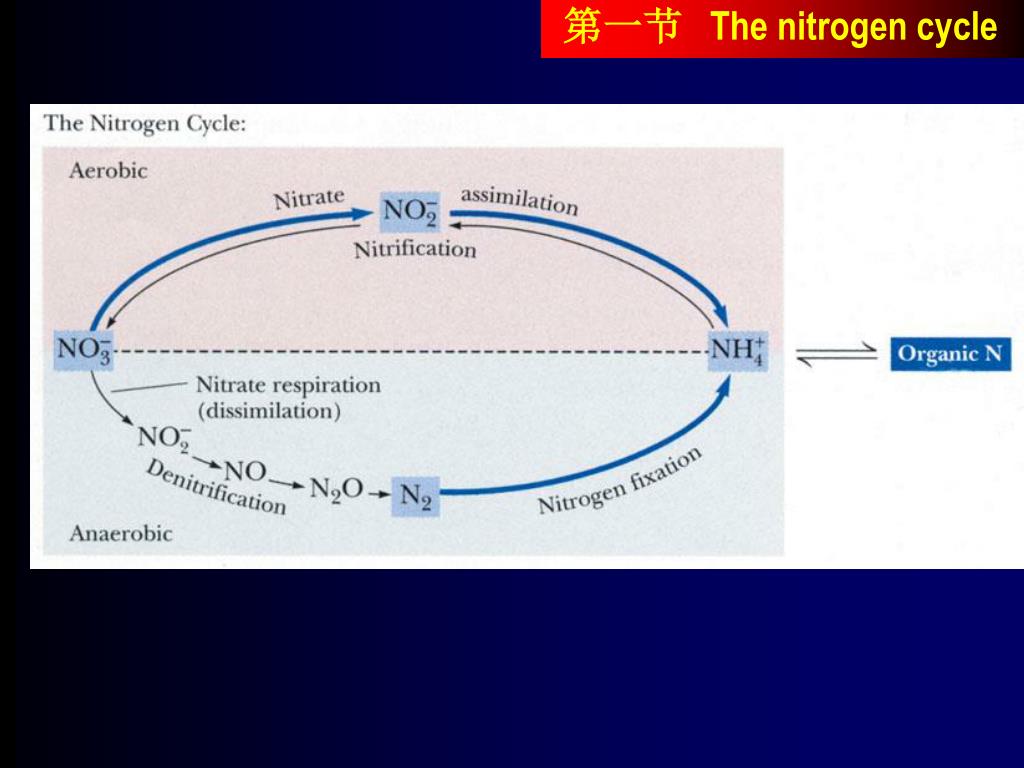 第一节 The nitrogen cycle

The Nitrogen Cycle:

Aerobic

Nitrate $NO_2^-$ assimilation

Nitrification

$NO_3^-$

$NH_4^+$

Organic N

Nitrate respiration (dissimilation)

$NO_2^-$

NO

$N_2O$

$N_2$

Denitrification

Nitrogen fixation

Anaerobic